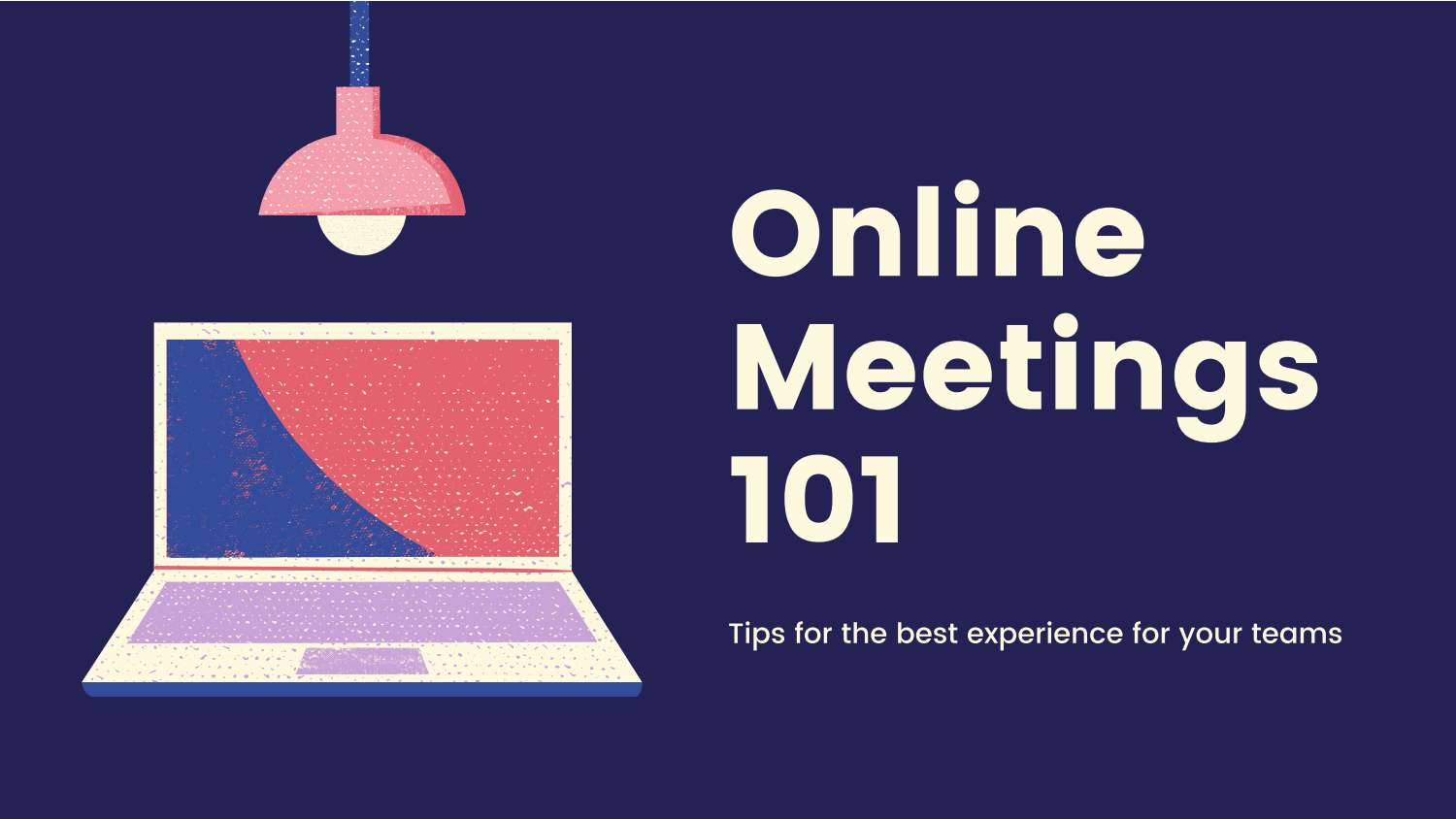 Online Meetings 101

Tips for the best experience for your teams